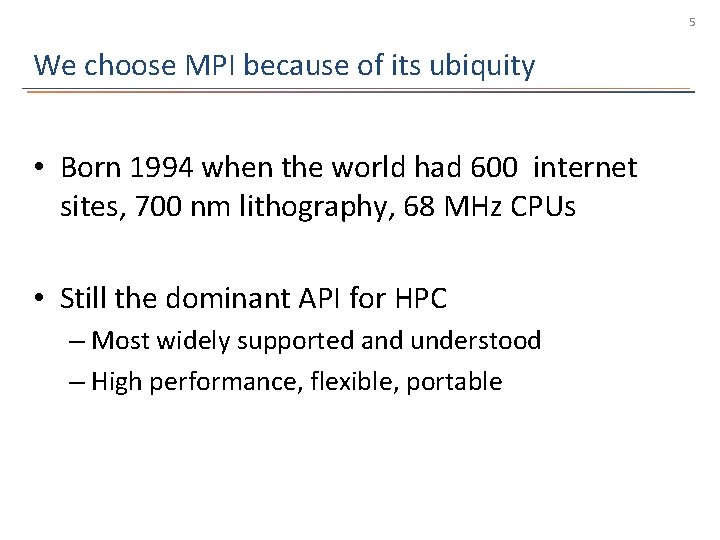 5

We choose MPI because of its ubiquity

• Born 1994 when the world had 600 internet sites, 700 nm lithography, 68 MHz CPUs

• Still the dominant API for HPC
– Most widely supported and understood
– High performance, flexible, portable